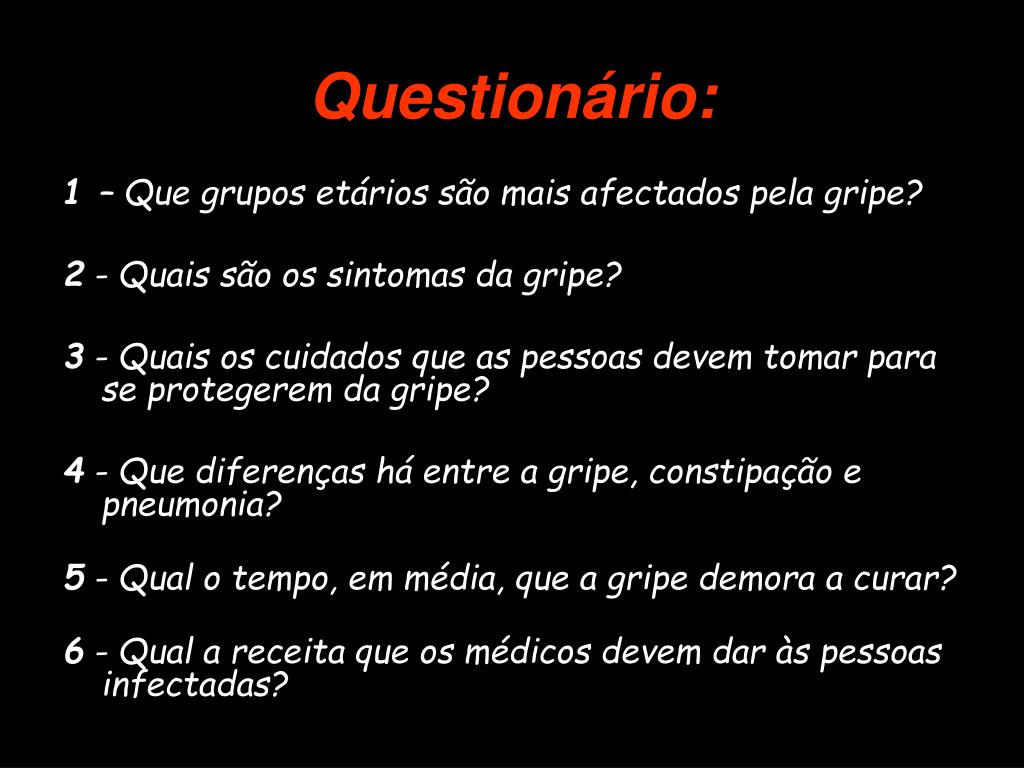 Questionário:

1 – Que grupos etários são mais afectados pela gripe?

2 - Quais são os sintomas da gripe?

3 - Quais os cuidados que as pessoas devem tomar para se protegerem da gripe?

4 - Que diferenças há entre a gripe, constipação e pneumonia?

5 - Qual o tempo, em média, que a gripe demora a curar?

6 - Qual a receita que os médicos devem dar às pessoas infectadas?